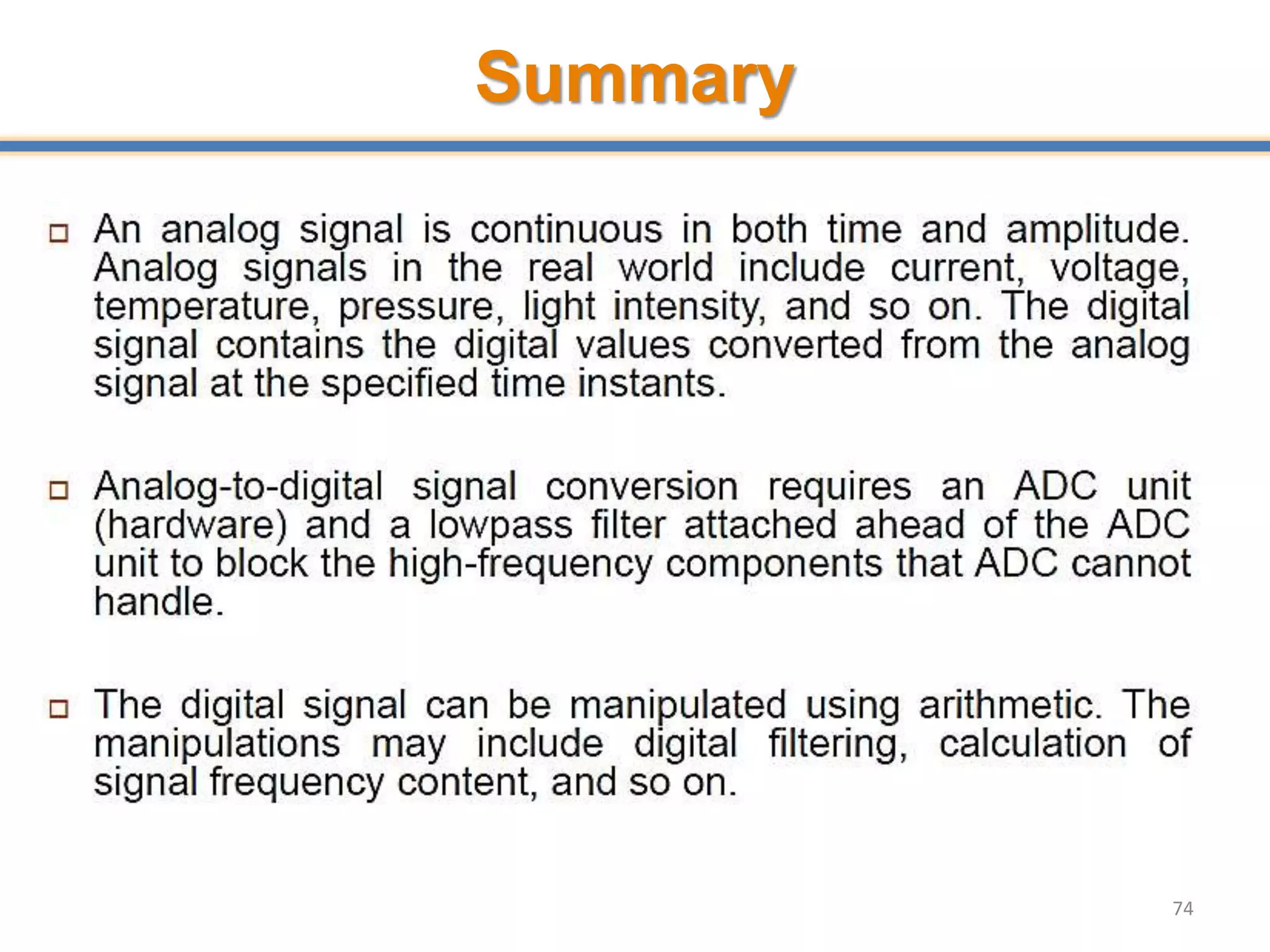 Summary

□ An analog signal is continuous in both time and amplitude. Analog signals in the real world include current, voltage, temperature, pressure, light intensity, and so on. The digital signal contains the digital values converted from the analog signal at the specified time instants.

□ Analog-to-digital signal conversion requires an ADC unit (hardware) and a lowpass filter attached ahead of the ADC unit to block the high-frequency components that ADC cannot handle.

□ The digital signal can be manipulated using arithmetic. The manipulations may include digital filtering, calculation of signal frequency content, and so on.

74